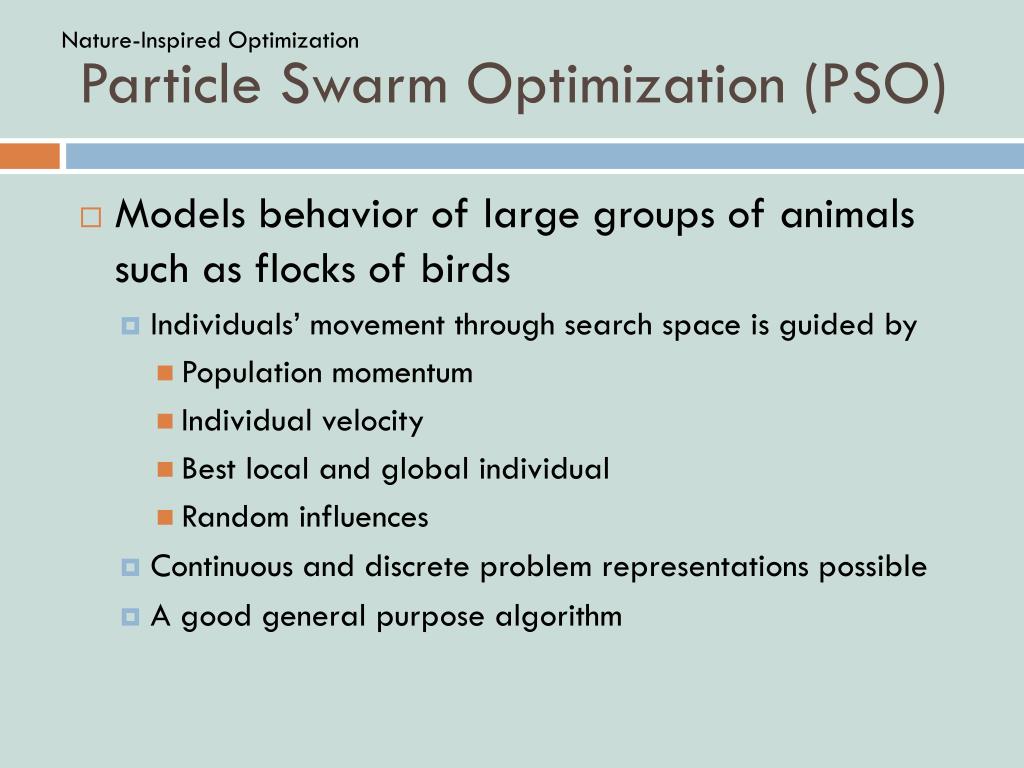 Nature-Inspired Optimization

Particle Swarm Optimization (PSO)

Models behavior of large groups of animals such as flocks of birds

Individuals’ movement through search space is guided by

Population momentum

Individual velocity

Best local and global individual

Random influences

Continuous and discrete problem representations possible

A good general purpose algorithm